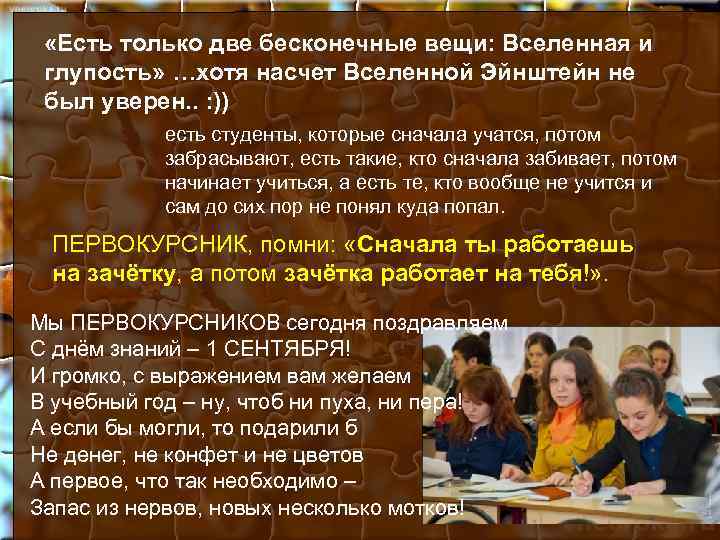 «Есть только две бесконечные вещи: Вселенная и глупость» …хотя насчет Вселенной Эйнштейн не был уверен.. :))

есть студенты, которые сначала учатся, потом забрасывают, есть такие, кто сначала забивает, потом начинает учиться, а есть те, кто вообще не учится и сам до сих пор не понял куда попал.

ПЕРВОКУРСНИК, помни: «Сначала ты работаешь на зачётку, а потом зачётка работает на тебя!».

Мы ПЕРВОКУРСНИКОВ сегодня поздравляем
С днём знаний – 1 СЕНТЯБРЯ!
И громко, с выражением вам желаем
В учебный год – ну, чтоб ни пуха, ни пера!
А если бы могли, то подарили б
Не денег, не конфет и не цветов
А первое, что так необходимо –
Запас из нервов, новых несколько мотков!